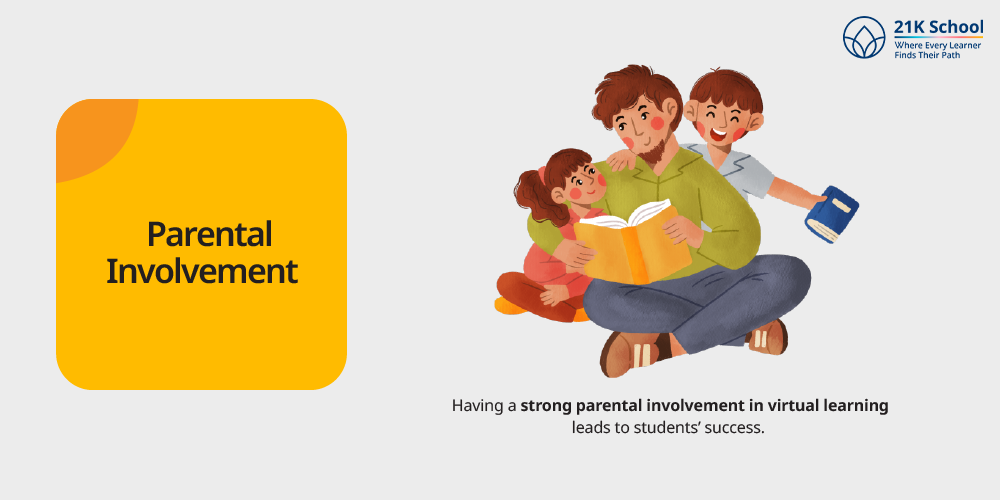 21K School
Where Every Learner
Finds Their Path

Parental Involvement

Having a strong parental involvement in virtual learning leads to students' success.